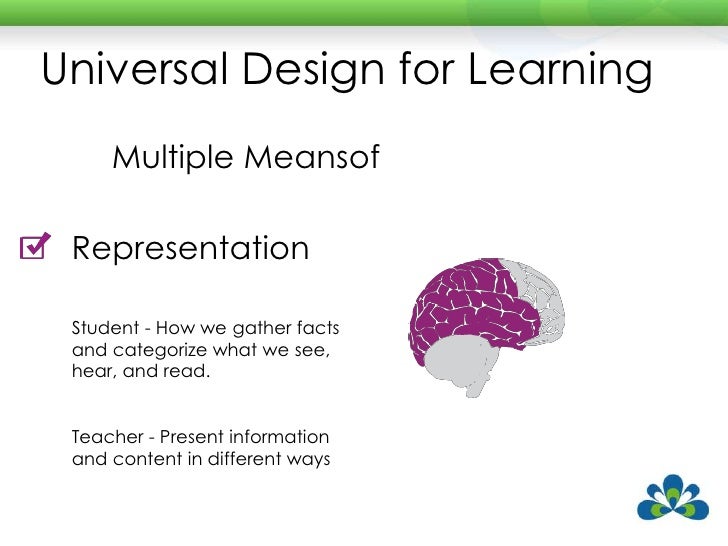 Universal Design for Learning

Multiple Meansof

Representation

Student - How we gather facts and categorize what we see, hear, and read.

Teacher - Present information and content in different ways